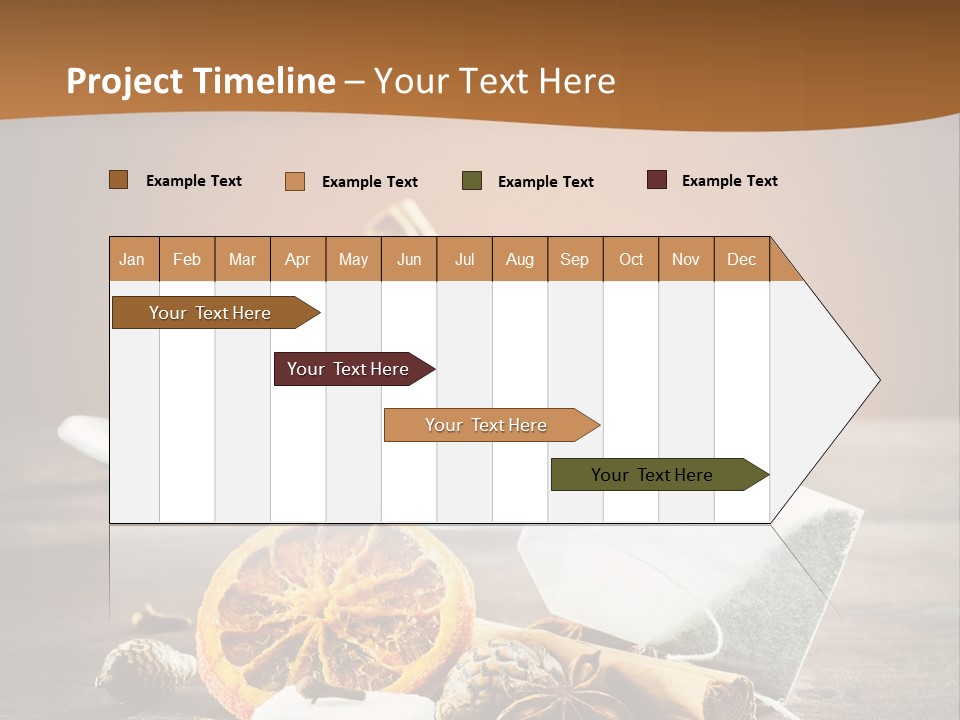 Project Timeline – Your Text Here

Example Text
Example Text
Example Text
Example Text

| Jan | Feb | Mar | Apr | May | Jun | Jul | Aug | Sep | Oct | Nov | Dec |
|---|---|---|---|---|---|---|---|---|---|---|---|

Your Text Here

Your Text Here

Your Text Here

Your Text Here